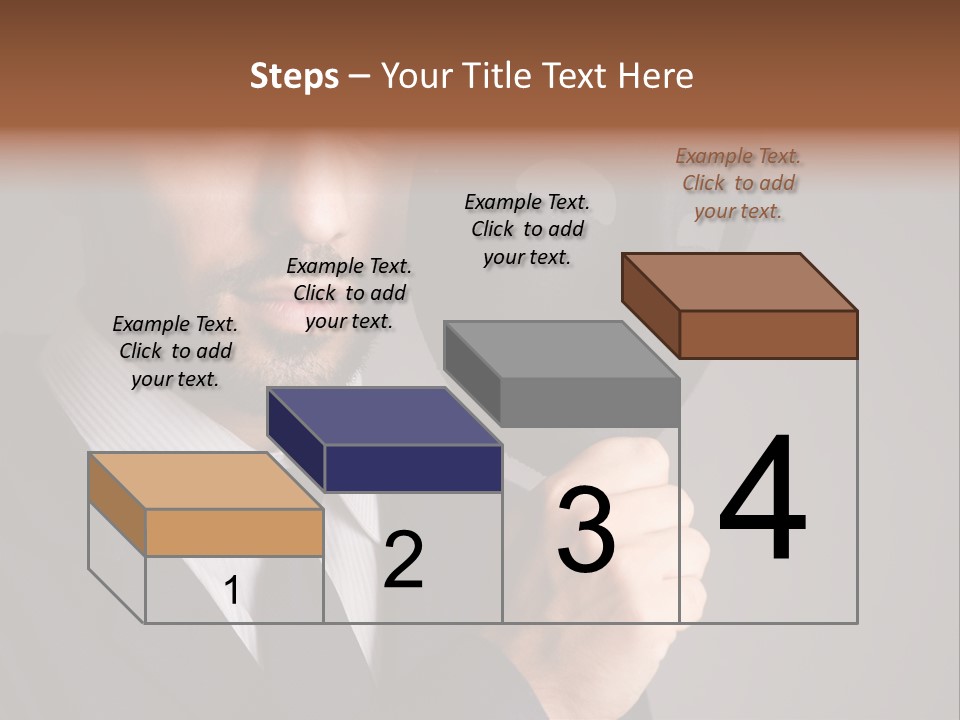 Steps – Your Title Text Here

Example Text. Click to add your text.

Example Text. Click to add your text.

Example Text. Click to add your text.

Example Text. Click to add your text.

1

2

3

4